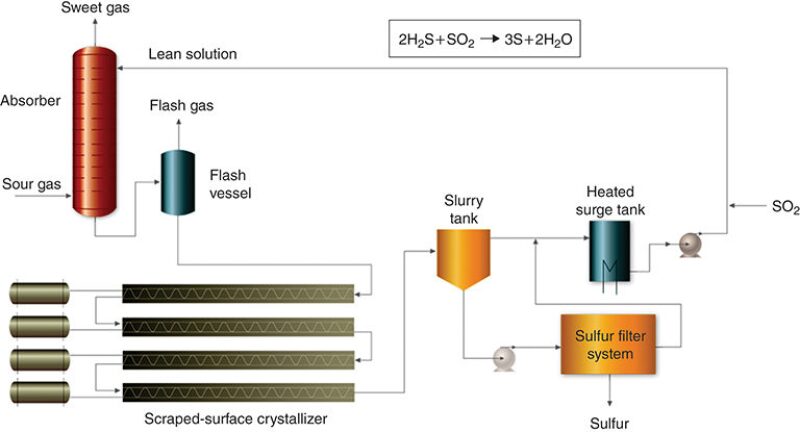 Sweet gas

$2H_2S + SO_2 \rightarrow 3S + 2H_2O$

Lean solution

Absorber

Flash gas

Flash vessel

Sour gas

Slurry tank

Heated surge tank

$SO_2$

Sulfur filter system

Scraped-surface crystallizer

Sulfur